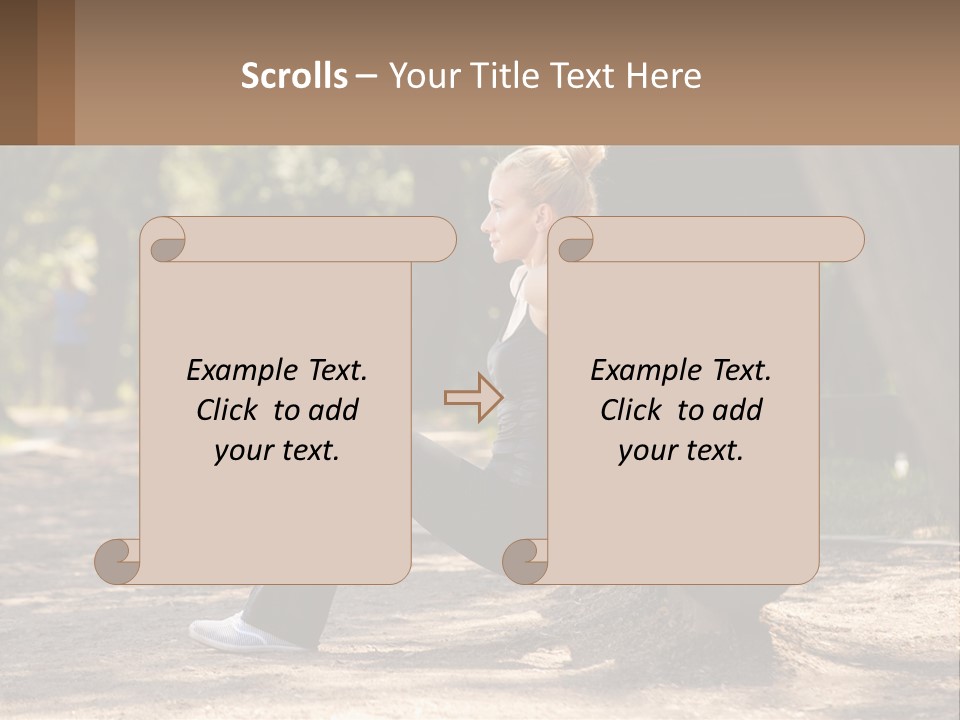 Scrolls – Your Title Text Here

Example Text. Click to add your text.

Example Text. Click to add your text.